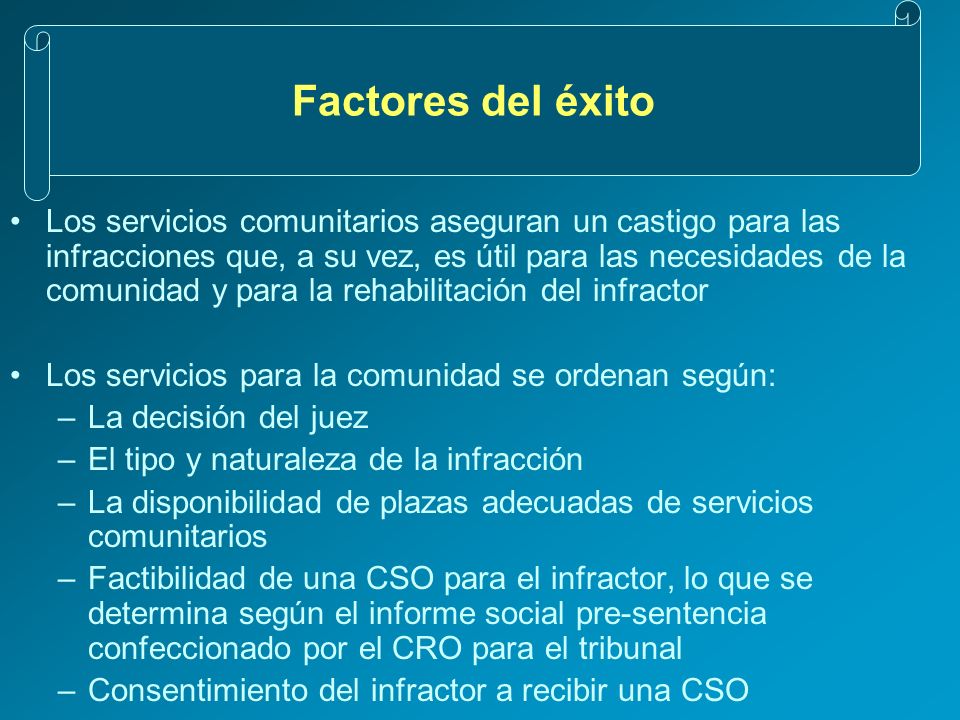 Factores del éxito

• Los servicios comunitarios aseguran un castigo para las infracciones que, a su vez, es útil para las necesidades de la comunidad y para la rehabilitación del infractor

• Los servicios para la comunidad se ordenan según:
– La decisión del juez
– El tipo y naturaleza de la infracción
– La disponibilidad de plazas adecuadas de servicios comunitarios
– Factibilidad de una CSO para el infractor, lo que se determina según el informe social pre-sentencia confeccionado por el CRO para el tribunal
– Consentimiento del infractor a recibir una CSO